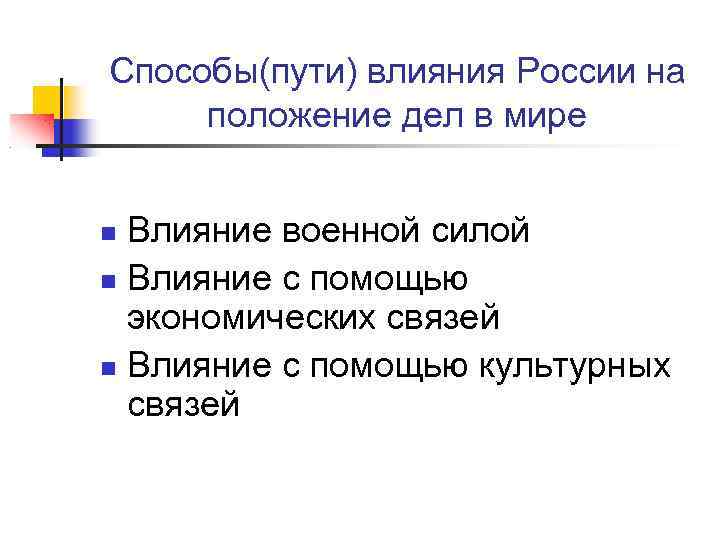 Способы(пути) влияния России на положение дел в мире

- Влияние военной силой
- Влияние с помощью экономических связей
- Влияние с помощью культурных связей